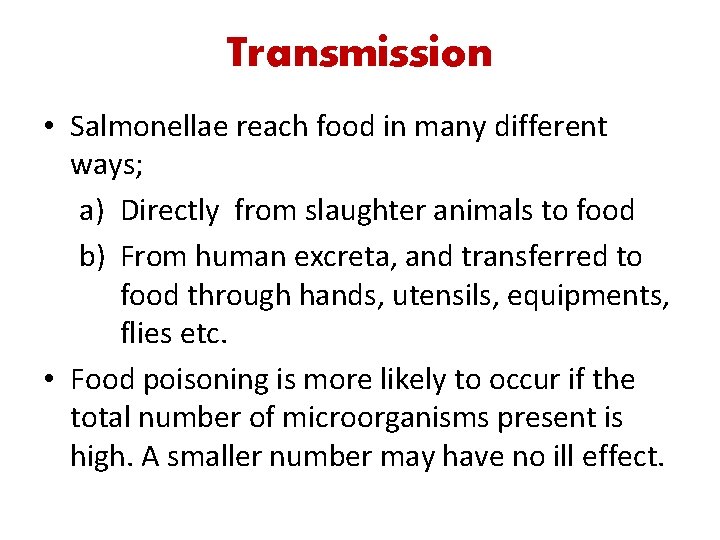 Transmission

• Salmonellae reach food in many different ways;

a) Directly from slaughter animals to food

b) From human excreta, and transferred to food through hands, utensils, equipments, flies etc.

• Food poisoning is more likely to occur if the total number of microorganisms present is high. A smaller number may have no ill effect.